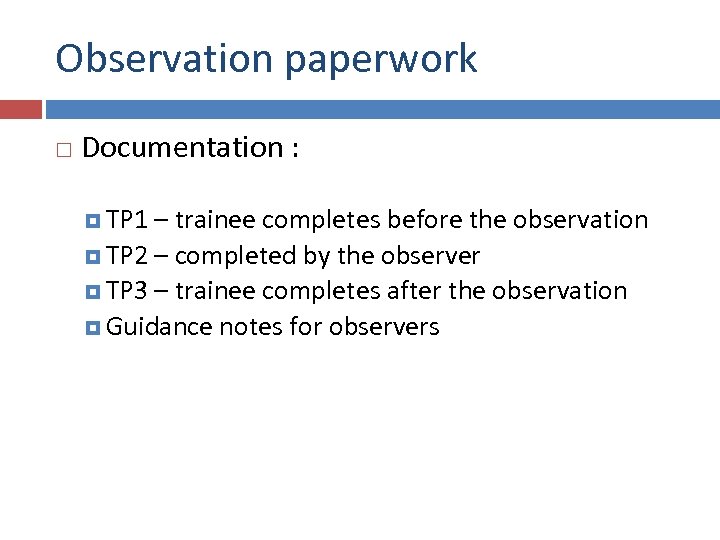 Observation paperwork

Documentation :

TP1 – trainee completes before the observation
TP2 – completed by the observer
TP3 – trainee completes after the observation
Guidance notes for observers